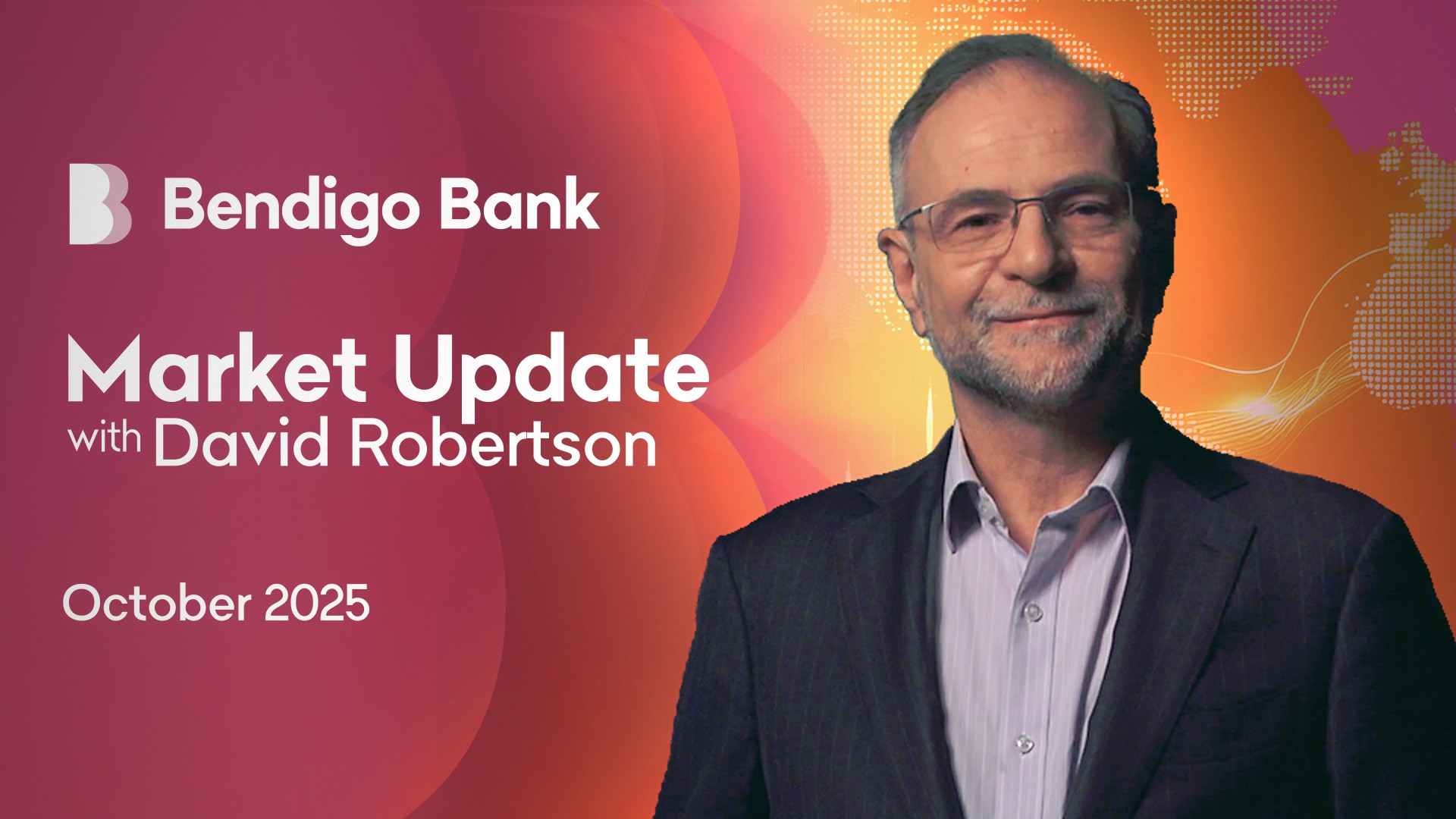 Bendigo Bank

Market Update
with David Robertson

October 2025